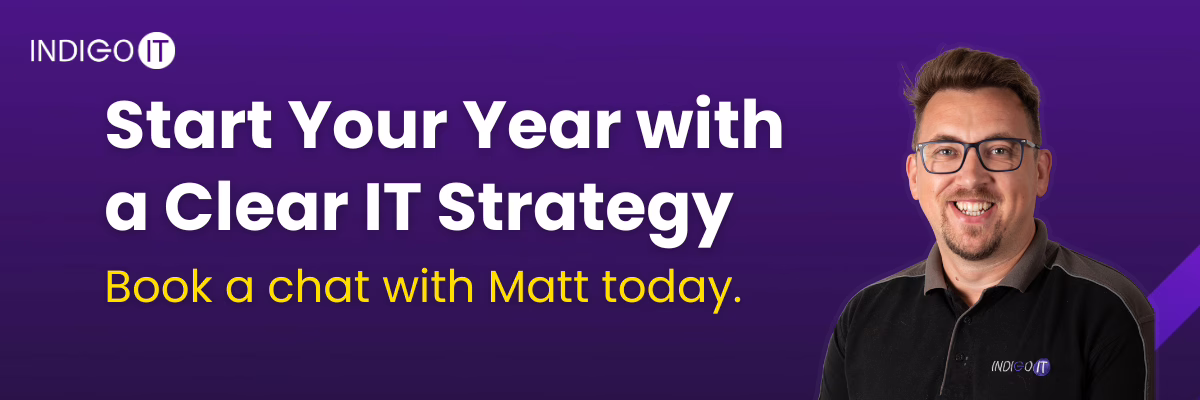 INDIGO IT

Start Your Year with a Clear IT Strategy

Book a chat with Matt today.

INDIGO IT